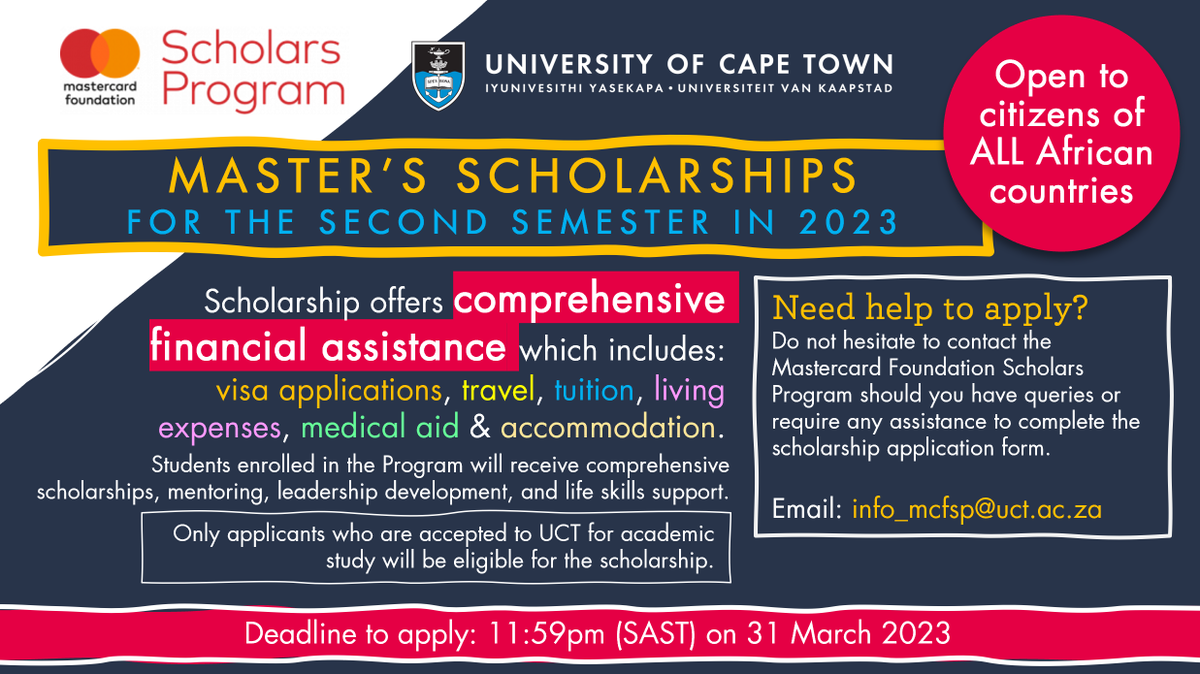 mastercard foundation
Scholars Program

UNIVERSITY OF CAPE TOWN
IYUNIVESITHI YASEKAPA • UNIVERSITEIT VAN KAAPSTAD

Open to citizens of ALL African countries

MASTER'S SCHOLARSHIPS
FOR THE SECOND SEMESTER IN 2023

Scholarship offers comprehensive financial assistance which includes: visa applications, travel, tuition, living expenses, medical aid & accommodation.

Students enrolled in the Program will receive comprehensive scholarships, mentoring, leadership development, and life skills support.

Only applicants who are accepted to UCT for academic study will be eligible for the scholarship.

Need help to apply?
Do not hesitate to contact the Mastercard Foundation Scholars Program should you have queries or require any assistance to complete the scholarship application form.

Email: info_mcfsp@uct.ac.za

Deadline to apply: 11:59pm (SAST) on 31 March 2023